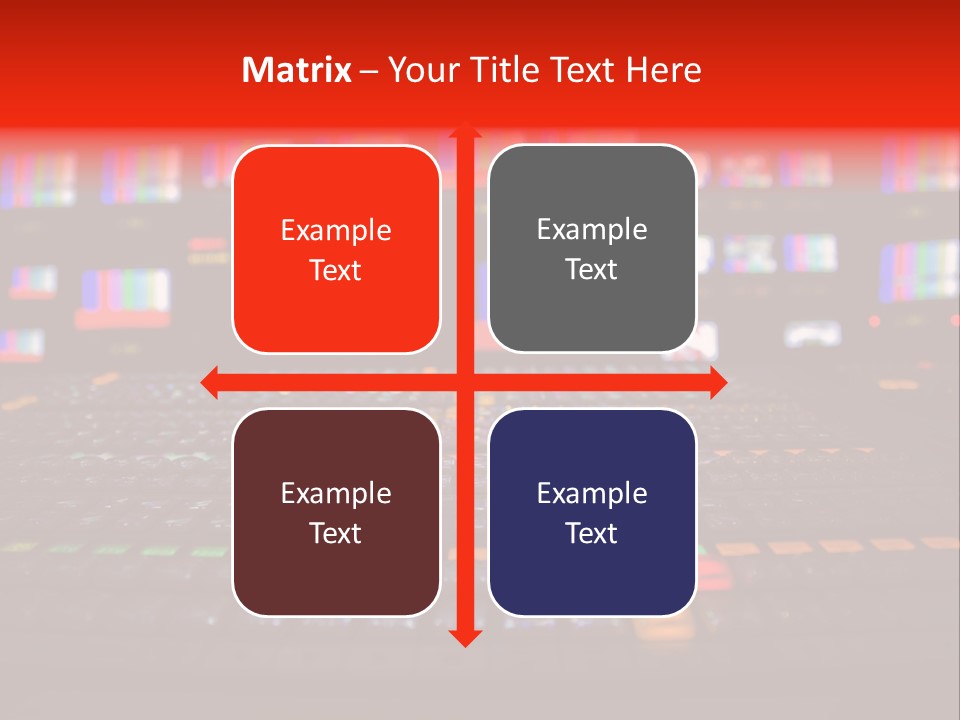 Matrix – Your Title Text Here

Example Text

Example Text

Example Text

Example Text